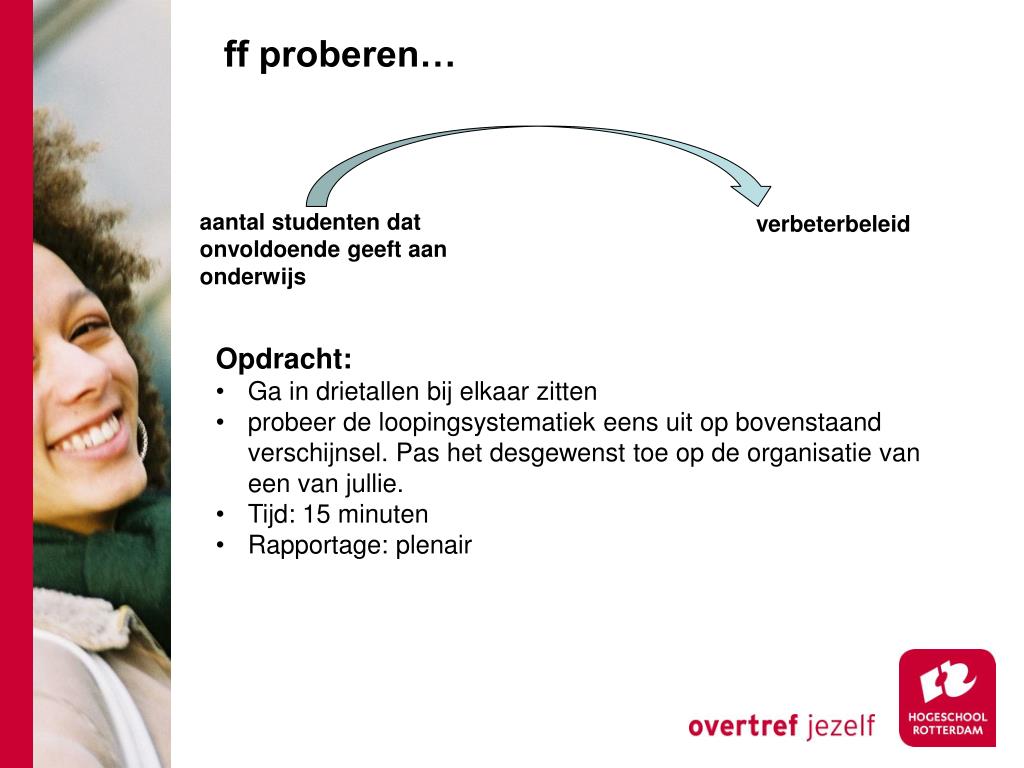 ff proberen…

aantal studenten dat onvoldoende geeft aan onderwijs

verbeterbeleid

Opdracht:
• Ga in drietallen bij elkaar zitten
• probeer de loopingsystematiek eens uit op bovenstaand verschijnsel. Pas het desgewenst toe op de organisatie van een van jullie.
• Tijd: 15 minuten
• Rapportage: plenair

overtref jezelf

HOGESCHOOL ROTTERDAM